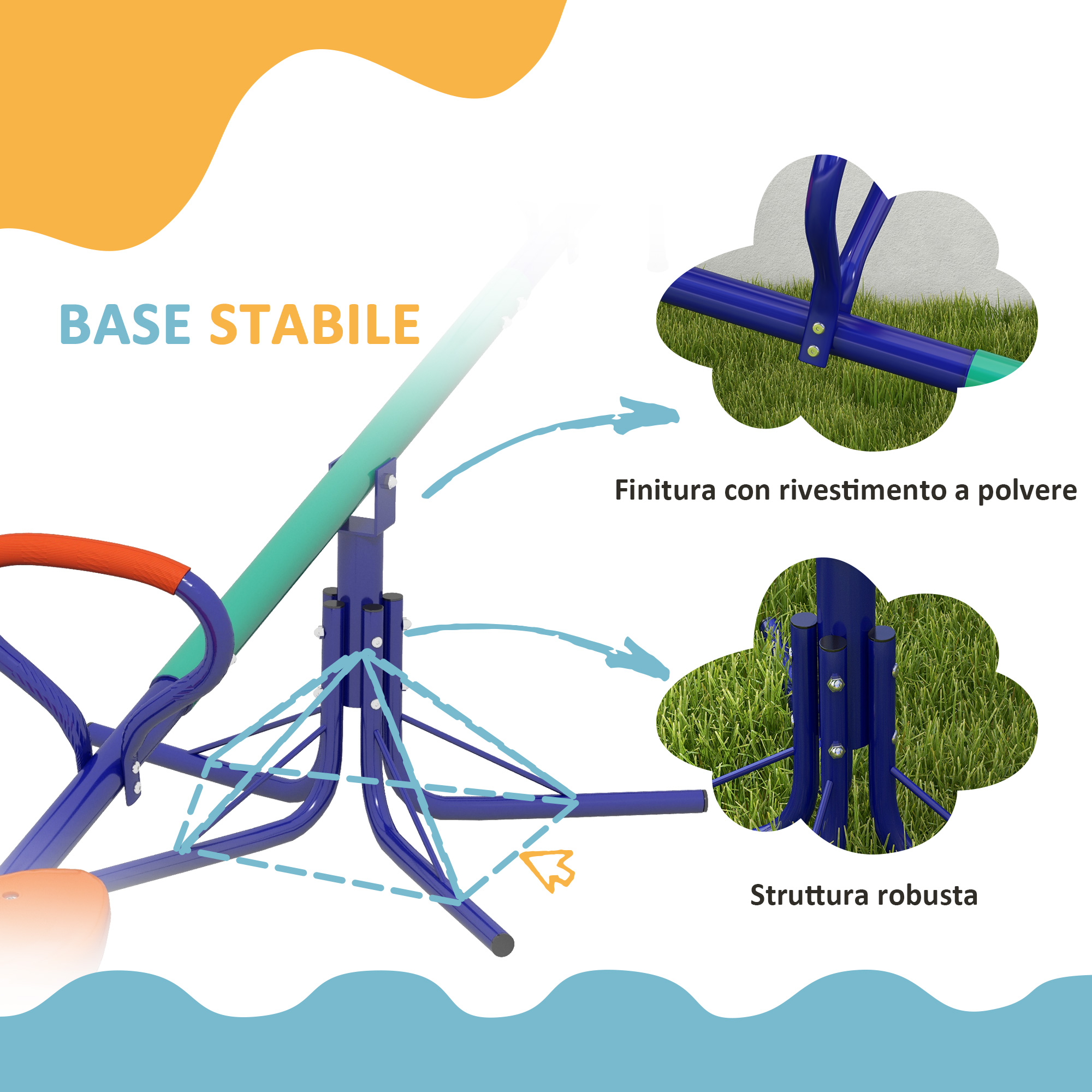 BASE STABILE

Finitura con rivestimento a polvere

Struttura robusta